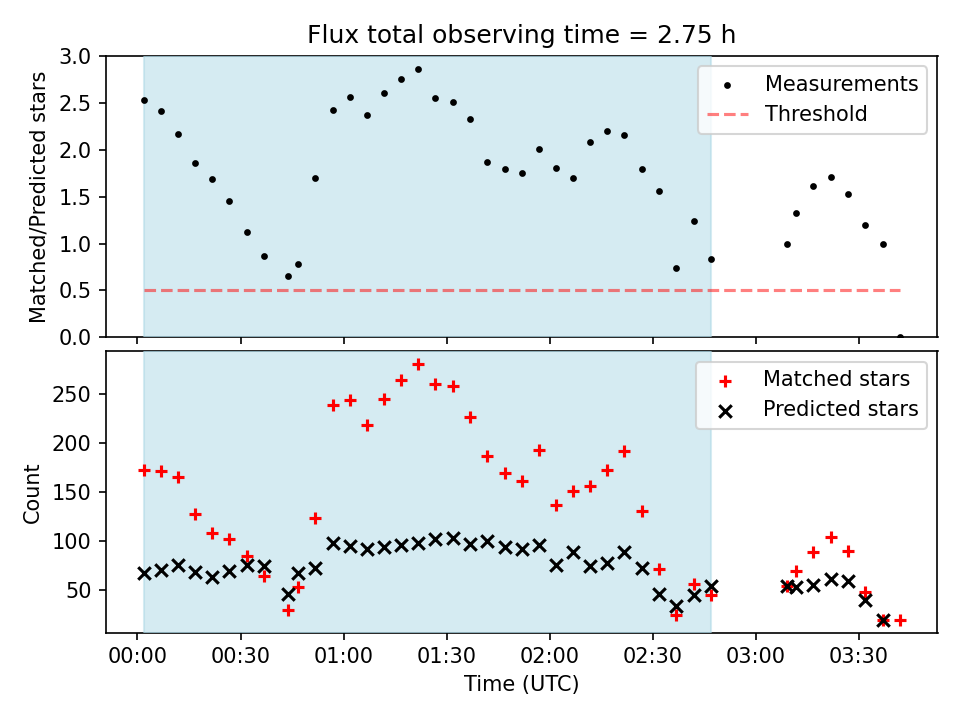 Flux total observing time = 2.75 h

Matched/Predicted stars

3.0
2.5
2.0
1.5
1.0
0.5
0.0

Measurements
Threshold

Count

250
200
150
100
50

Matched stars
Predicted stars

00:00
00:30
01:00
01:30
02:00
02:30
03:00
03:30

Time (UTC)